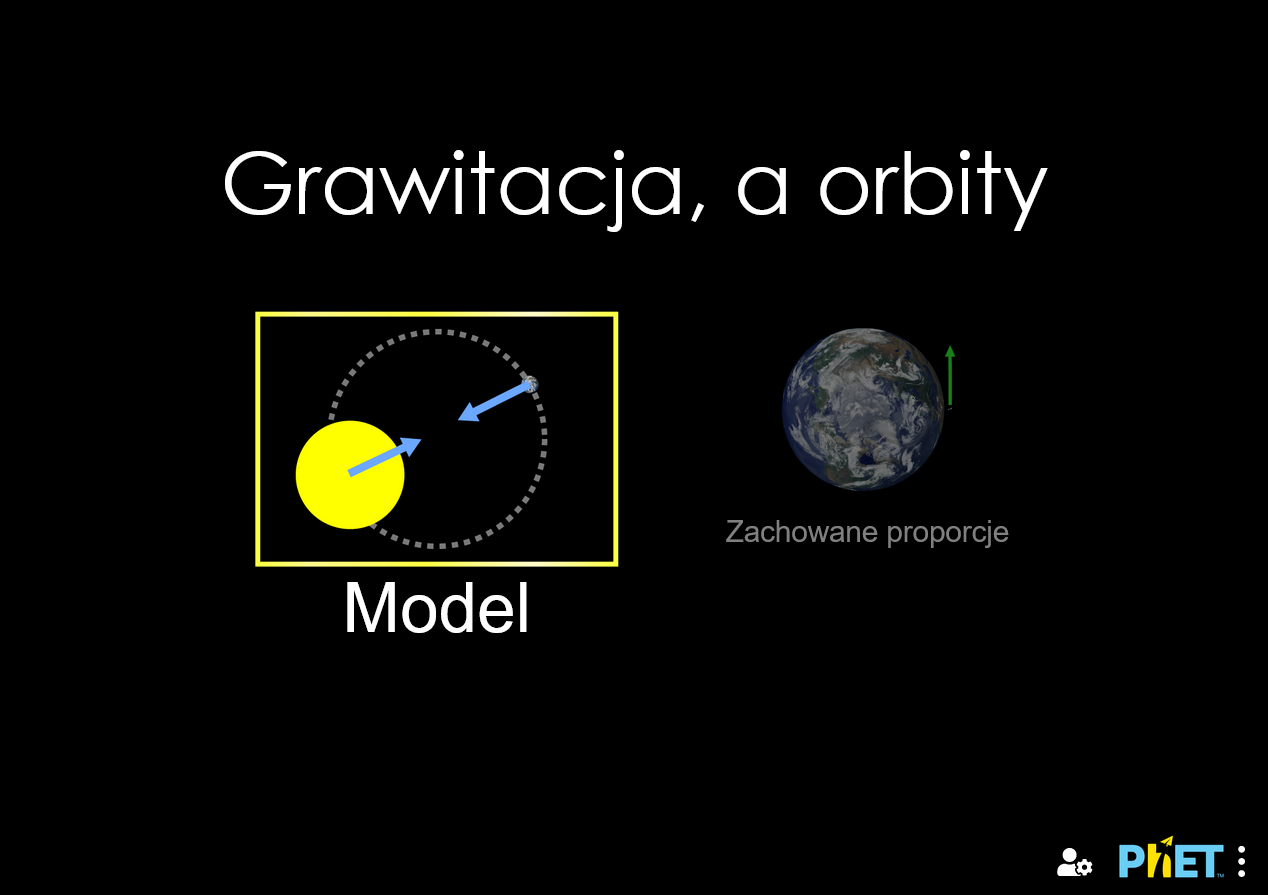 Grawitacja, a orbity

Model

Zachowane proporcje

PhET